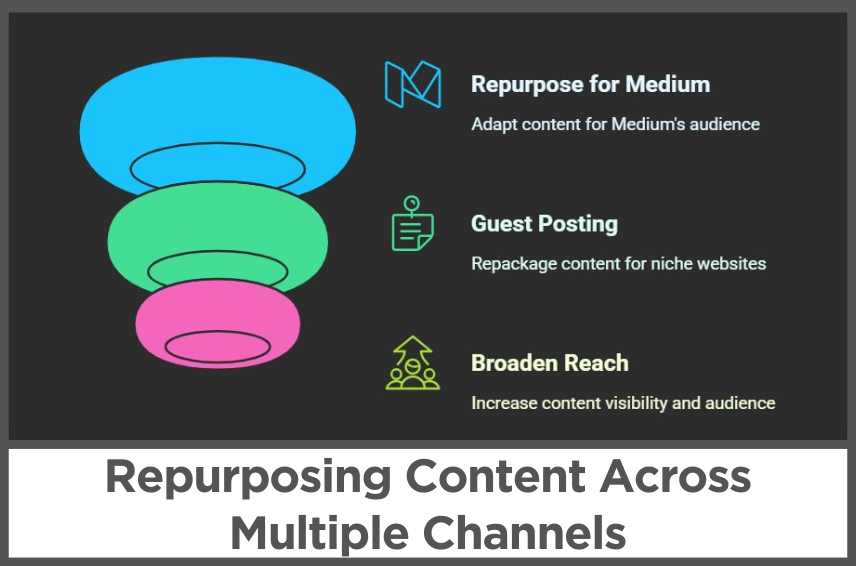 Repurpose for Medium

Adapt content for Medium's audience

Guest Posting

Repackage content for niche websites

Broaden Reach

Increase content visibility and audience

Repurposing Content Across Multiple Channels